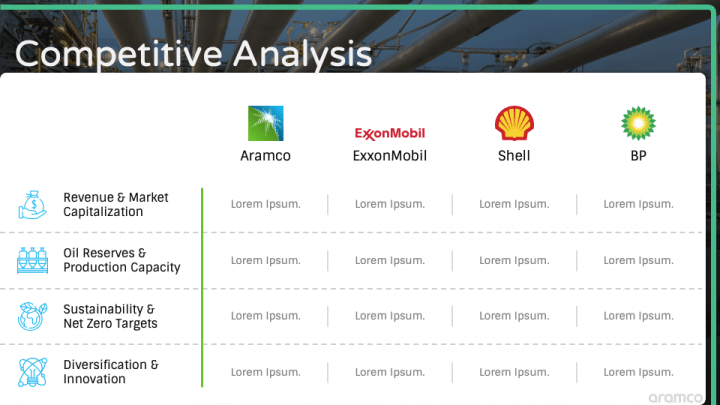 Competitive Analysis

| | Aramco | ExxonMobil ExxonMobil | Shell | BP |
|---|---|---|---|---|
| Revenue & Market Capitalization | Lorem Ipsum. | Lorem Ipsum. | Lorem Ipsum. | Lorem Ipsum. |
| Oil Reserves & Production Capacity | Lorem Ipsum. | Lorem Ipsum. | Lorem Ipsum. | Lorem Ipsum. |
| Sustainability & Net Zero Targets | Lorem Ipsum. | Lorem Ipsum. | Lorem Ipsum. | Lorem Ipsum. |
| Diversification & Innovation | Lorem Ipsum. | Lorem Ipsum. | Lorem Ipsum. | Lorem Ipsum. |

aramco